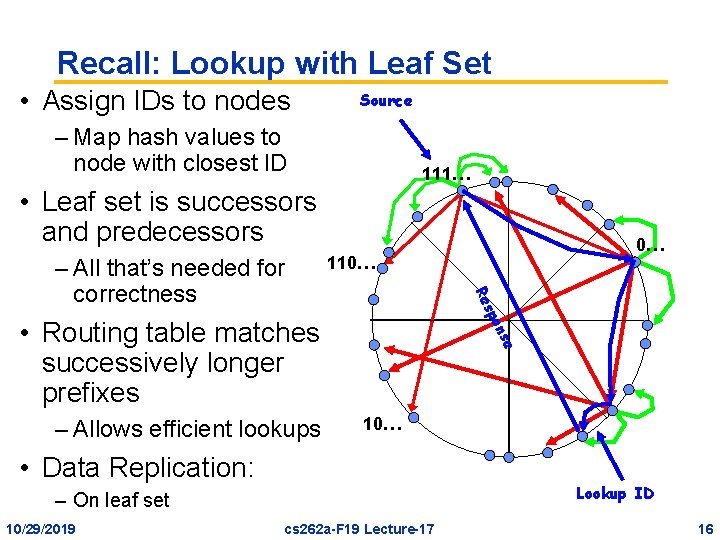 Recall: Lookup with Leaf Set

• Assign IDs to nodes
– Map hash values to node with closest ID
• Leaf set is successors and predecessors
– All that's needed for correctness
• Routing table matches successively longer prefixes
– Allows efficient lookups
• Data Replication:
– On leaf set

Source
111…
0…
110…
Response
10…
Lookup ID

10/29/2019
cs262a-F19 Lecture-17
16